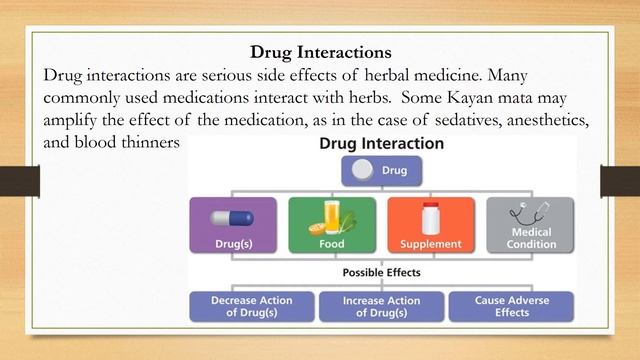 Drug Interactions

Drug interactions are serious side effects of herbal medicine. Many commonly used medications interact with herbs. Some Kayan mata may amplify the effect of the medication, as in the case of sedatives, anesthetics, and blood thinners

Drug Interaction

Drug

Drug(s)

Food

Supplement

Medical Condition

Possible Effects

Decrease Action of Drug(s)

Increase Action of Drug(s)

Cause Adverse Effects